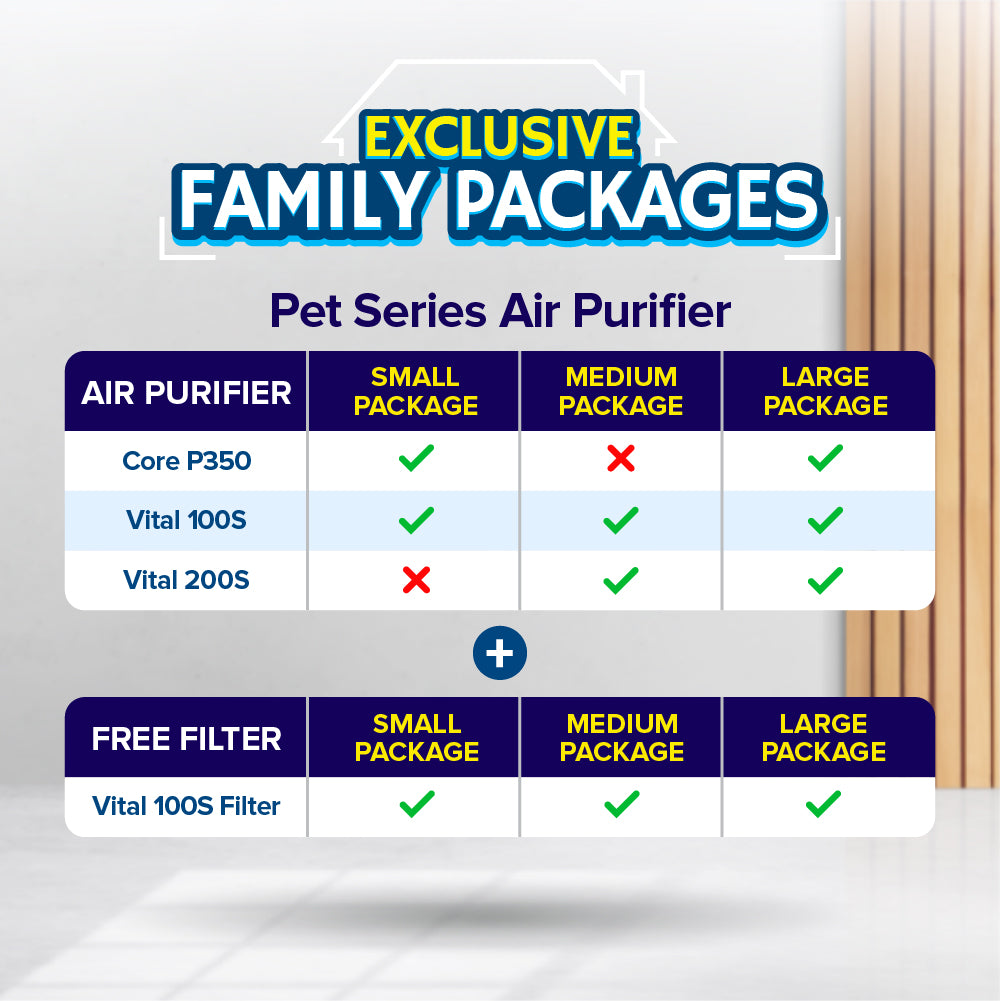 EXCLUSIVE
FAMILY PACKAGES

Pet Series Air Purifier

| AIR PURIFIER | SMALL PACKAGE | MEDIUM PACKAGE | LARGE PACKAGE |
|---|---|---|---|
| Core P350 | ✓ | ✗ | ✓ |
| Vital 100S | ✓ | ✓ | ✓ |
| Vital 200S | ✗ | ✓ | ✓ |

+

| FREE FILTER | SMALL PACKAGE | MEDIUM PACKAGE | LARGE PACKAGE |
|---|---|---|---|
| Vital 100S Filter | ✓ | ✓ | ✓ |